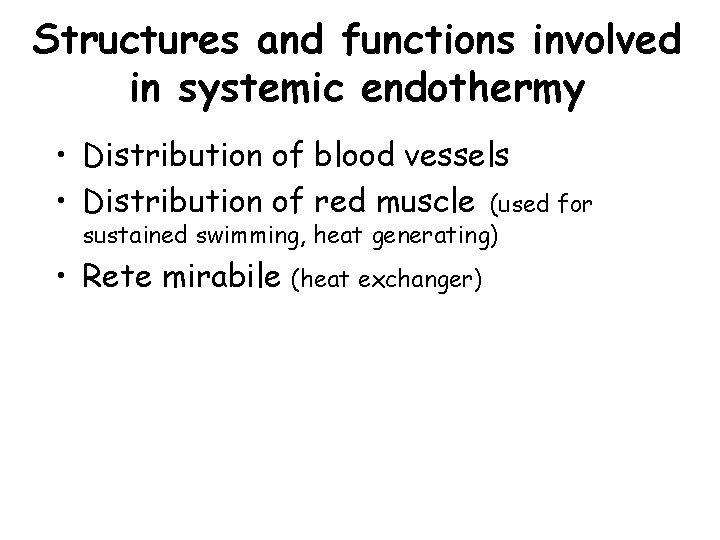 Structures and functions involved in systemic endothermy

• Distribution of blood vessels
• Distribution of red muscle (used for sustained swimming, heat generating)
• Rete mirabile (heat exchanger)